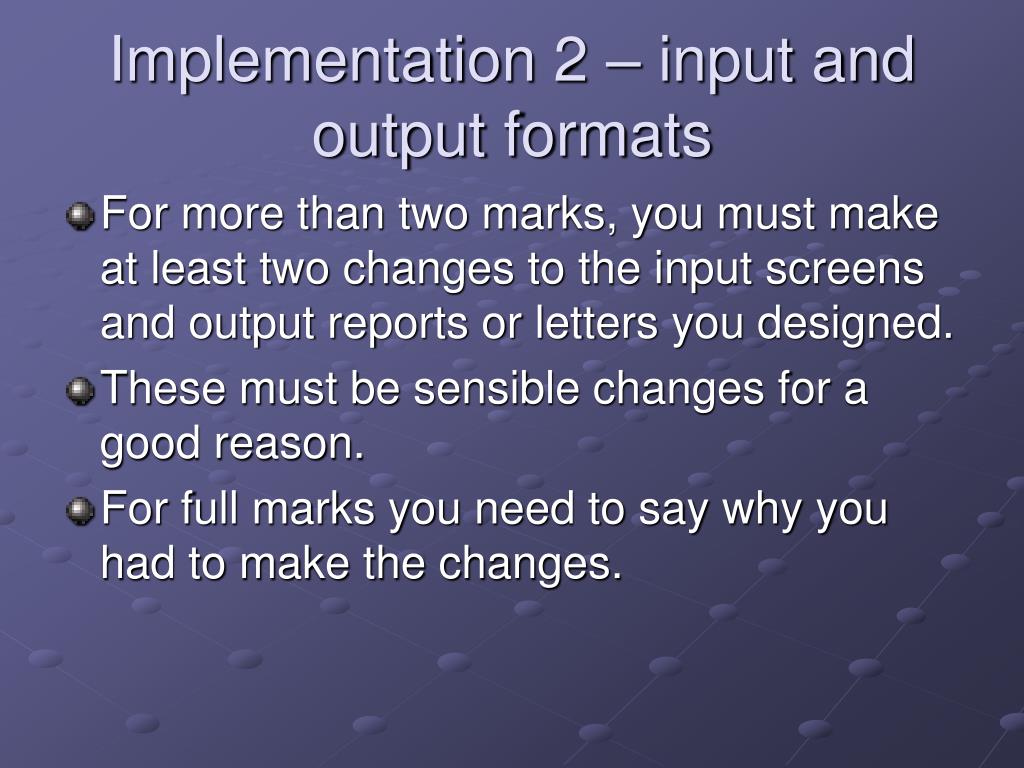 Implementation 2 – input and output formats

For more than two marks, you must make at least two changes to the input screens and output reports or letters you designed.

These must be sensible changes for a good reason.

For full marks you need to say why you had to make the changes.